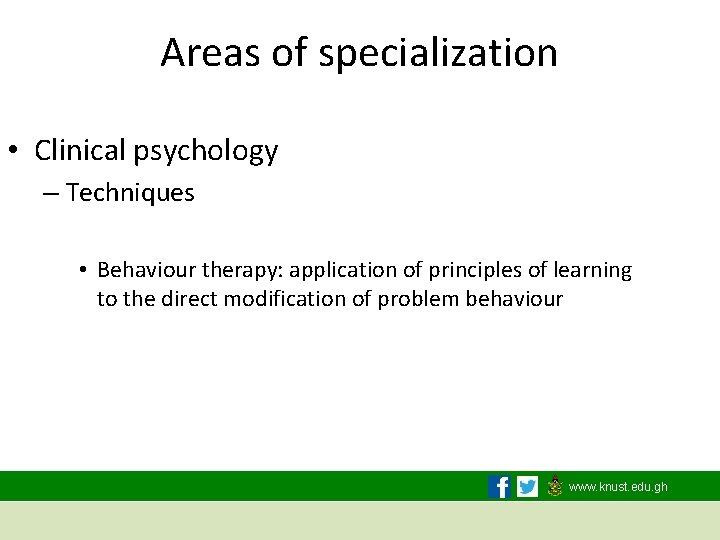 Areas of specialization

• Clinical psychology

– Techniques

• Behaviour therapy: application of principles of learning to the direct modification of problem behaviour

www.knust.edu.gh